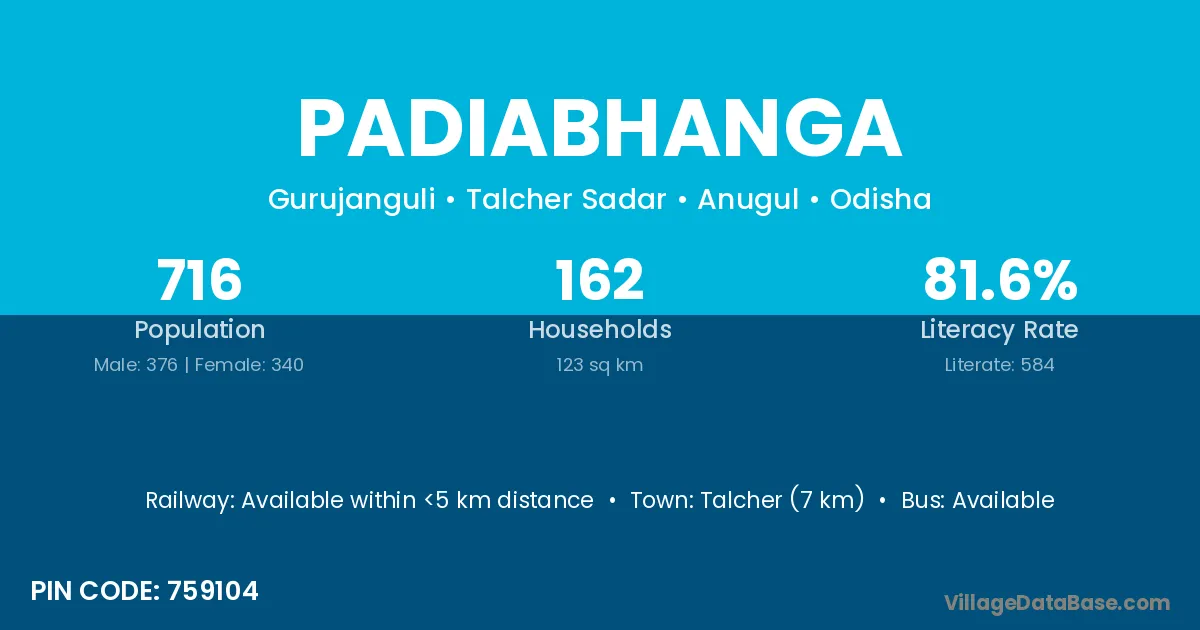 PADIABHANGA

Gurujanguli • Talcher Sadar • Anugul • Odisha

716
Population
Male: 376 | Female: 340

162
Households
123 sq km

81.6%
Literacy Rate
Literate: 584

Railway: Available within <5 km distance • Town: Talcher (7 km) • Bus: Available

PIN CODE: 759104

VillageDataBase.com